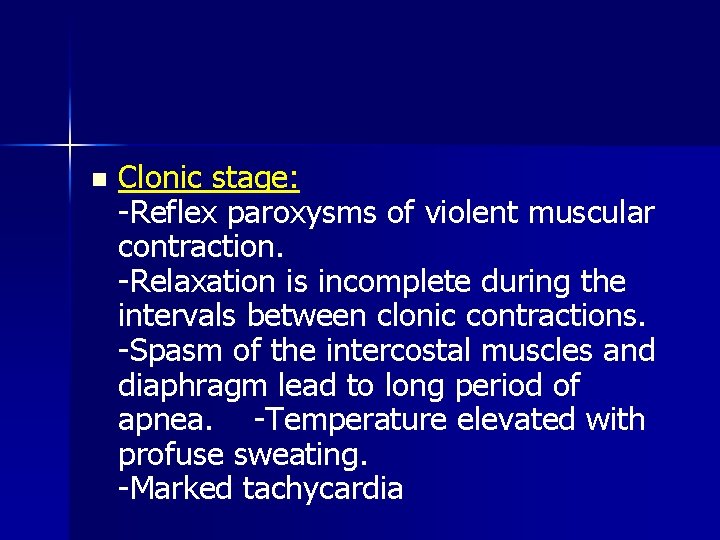 Clonic stage:
-Reflex paroxysms of violent muscular contraction.
-Relaxation is incomplete during the intervals between clonic contractions.
-Spasm of the intercostal muscles and diaphragm lead to long period of apnea. -Temperature elevated with profuse sweating.
-Marked tachycardia